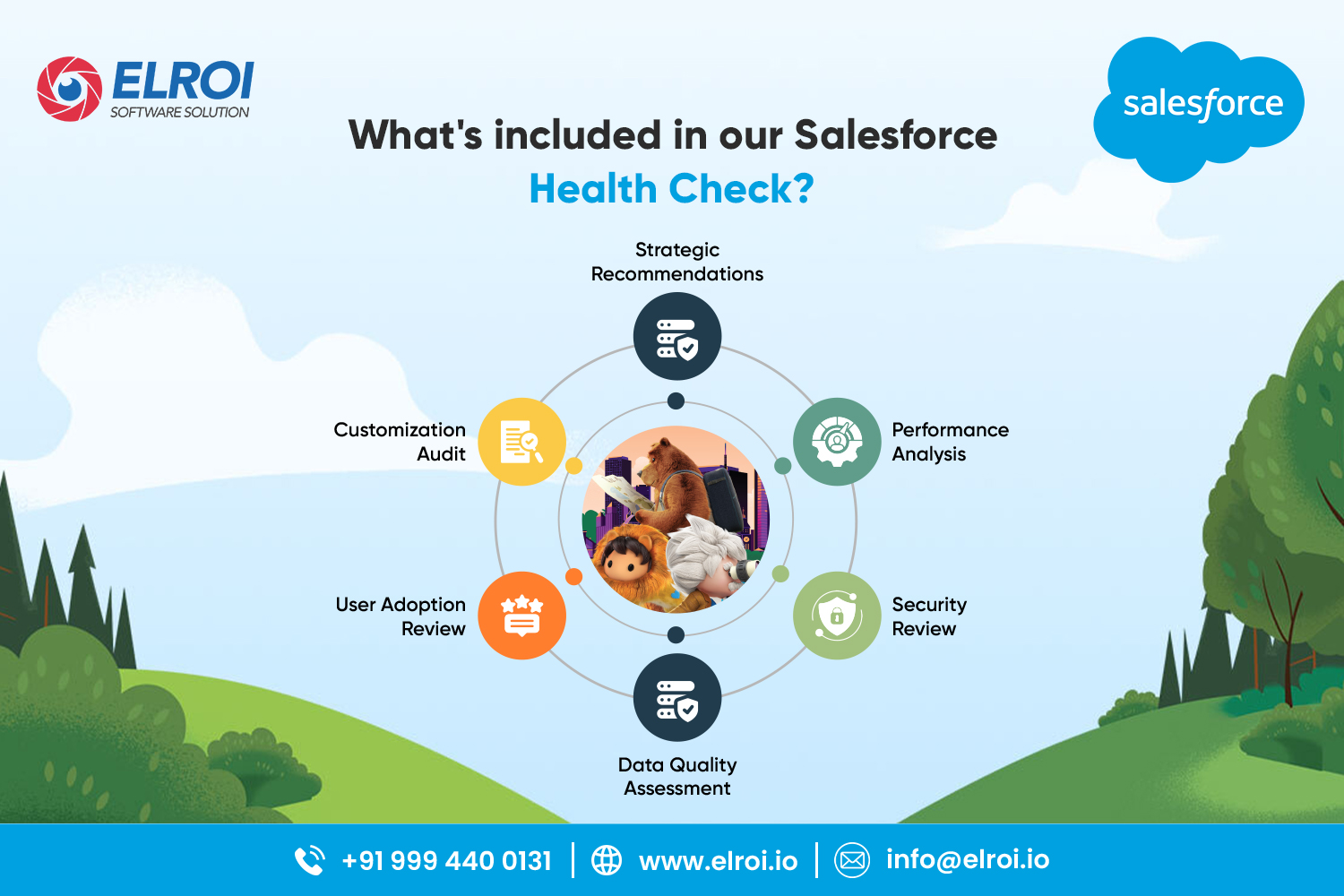 ELROI
SOFTWARE SOLUTION

salesforce

What's included in our Salesforce Health Check?

Strategic Recommendations

Customization Audit

Performance Analysis

User Adoption Review

Security Review

Data Quality Assessment

+91 999 440 0131 | www.elroi.io | info@elroi.io